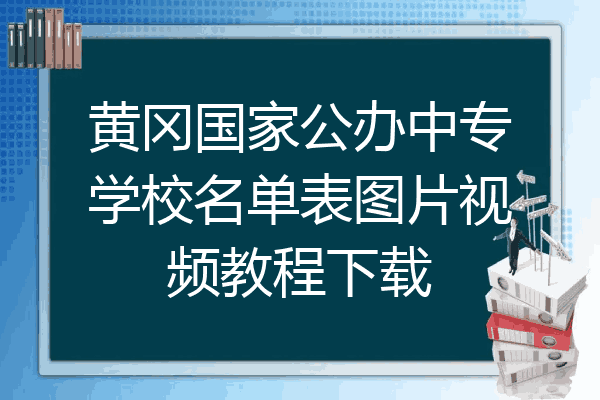 黄冈国家公办中专学校名单表图片视频教程下载